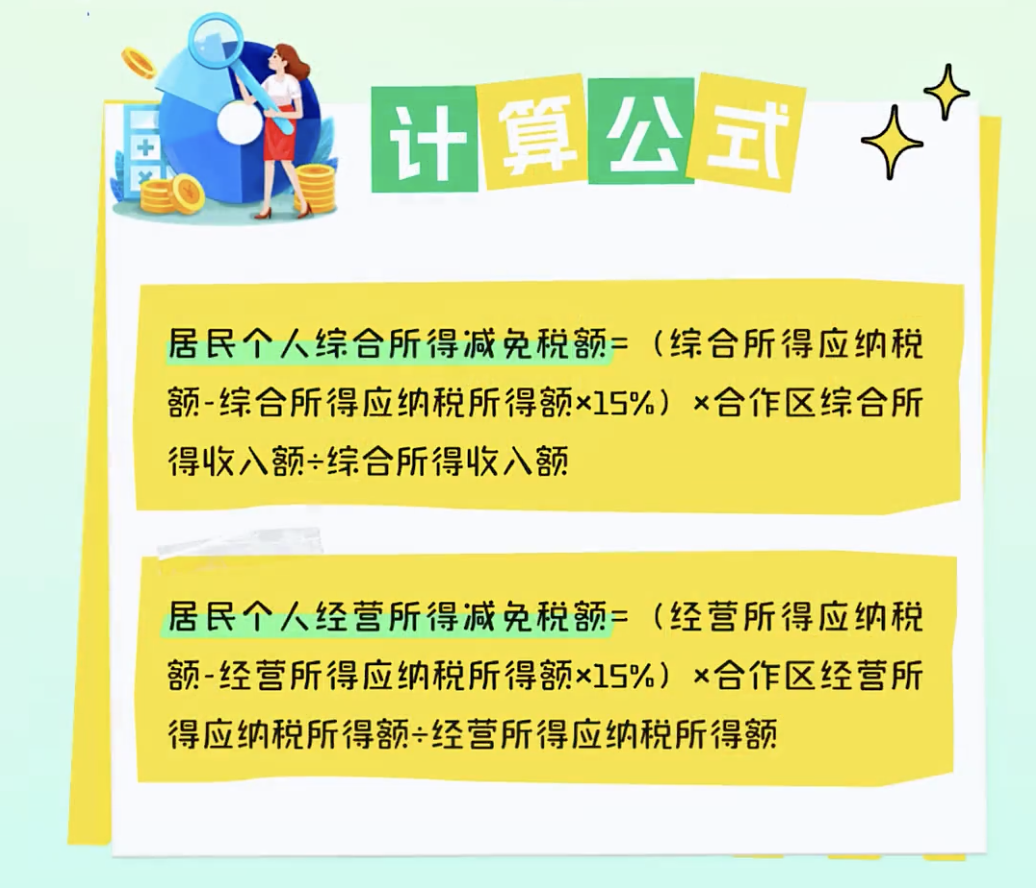 计算公式

居民个人综合所得减免税额=（综合所得应纳税额-综合所得应纳税所得额×15%）×合作区综合所得收入额÷综合所得收入额

居民个人经营所得减免税额=（经营所得应纳税额-经营所得应纳税所得额×15%）×合作区经营所得应纳税所得额÷经营所得应纳税所得额